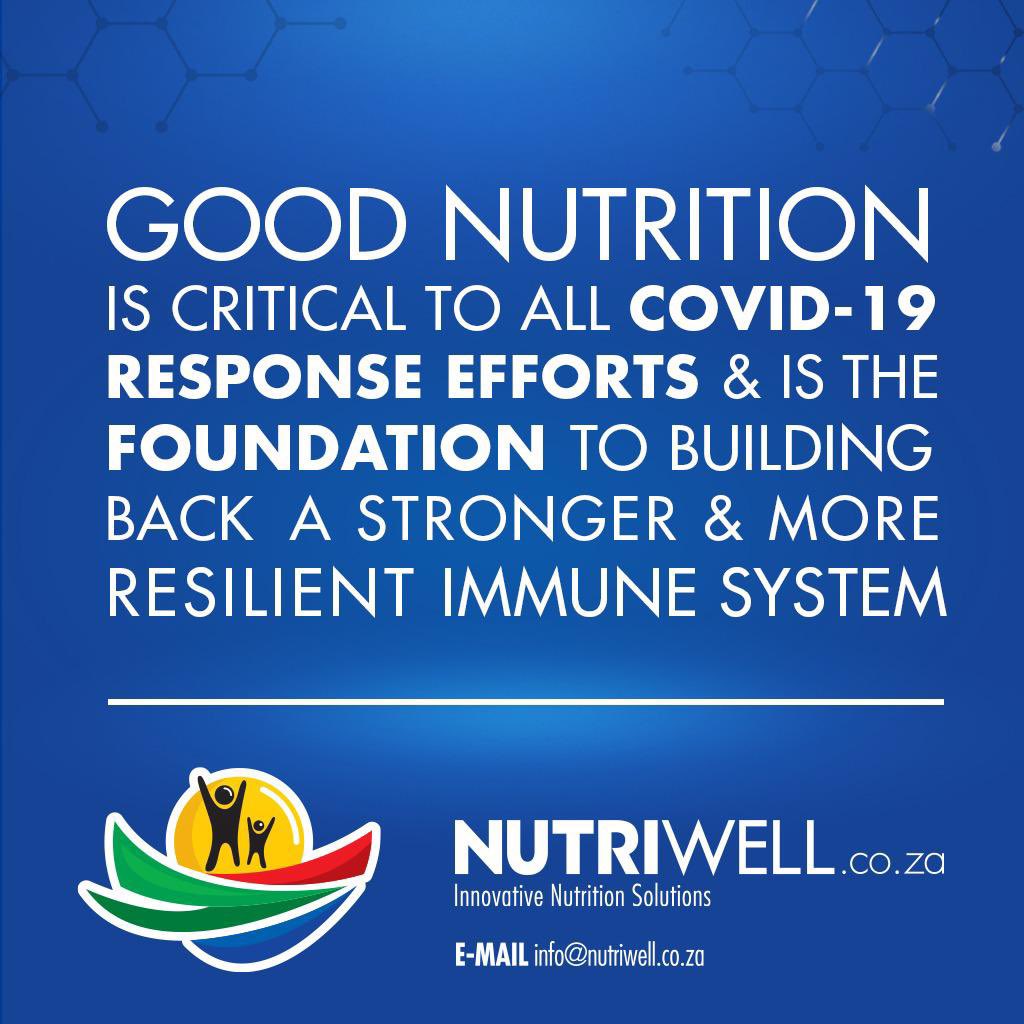 GOOD NUTRITION IS CRITICAL TO ALL COVID-19 RESPONSE EFFORTS & IS THE FOUNDATION TO BUILDING BACK A STRONGER & MORE RESILIENT IMMUNE SYSTEM

NUTRIWELL.co.za
Innovative Nutrition Solutions

E-MAIL info@nutriwell.co.za